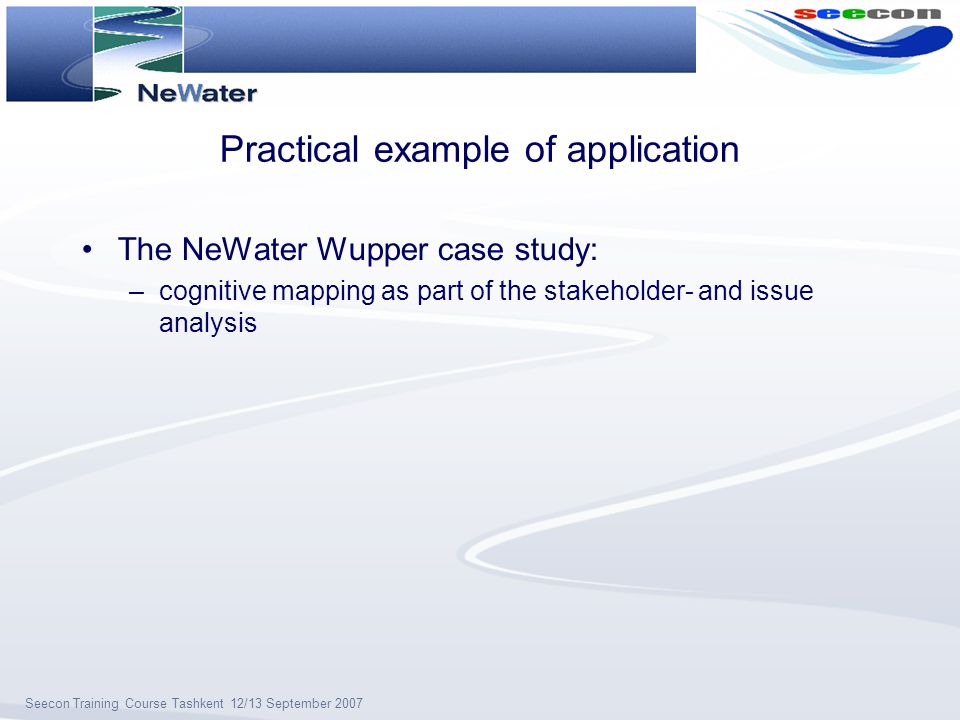 NeWater

seecon

Practical example of application

• The NeWater Wupper case study:
– cognitive mapping as part of the stakeholder- and issue analysis

Seecon Training Course Tashkent 12/13 September 2007